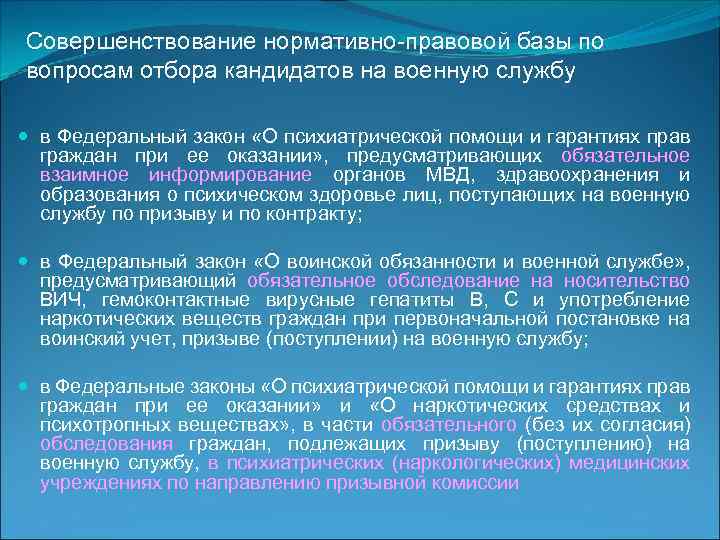 Совершенствование нормативно-правовой базы по вопросам отбора кандидатов на военную службу

в Федеральный закон «О психиатрической помощи и гарантиях прав граждан при ее оказании», предусматривающих обязательное взаимное информирование органов МВД, здравоохранения и образования о психическом здоровье лиц, поступающих на военную службу по призыву и по контракту;

в Федеральный закон «О воинской обязанности и военной службе», предусматривающий обязательное обследование на носительство ВИЧ, гемоконтактные вирусные гепатиты В, С и употребление наркотических веществ граждан при первоначальной постановке на воинский учет, призыве (поступлении) на военную службу;

в Федеральные законы «О психиатрической помощи и гарантиях прав граждан при ее оказании» и «О наркотических средствах и психотропных веществах», в части обязательного (без их согласия) обследования граждан, подлежащих призыву (поступлению) на военную службу, в психиатрических (наркологических) медицинских учреждениях по направлению призывной комиссии